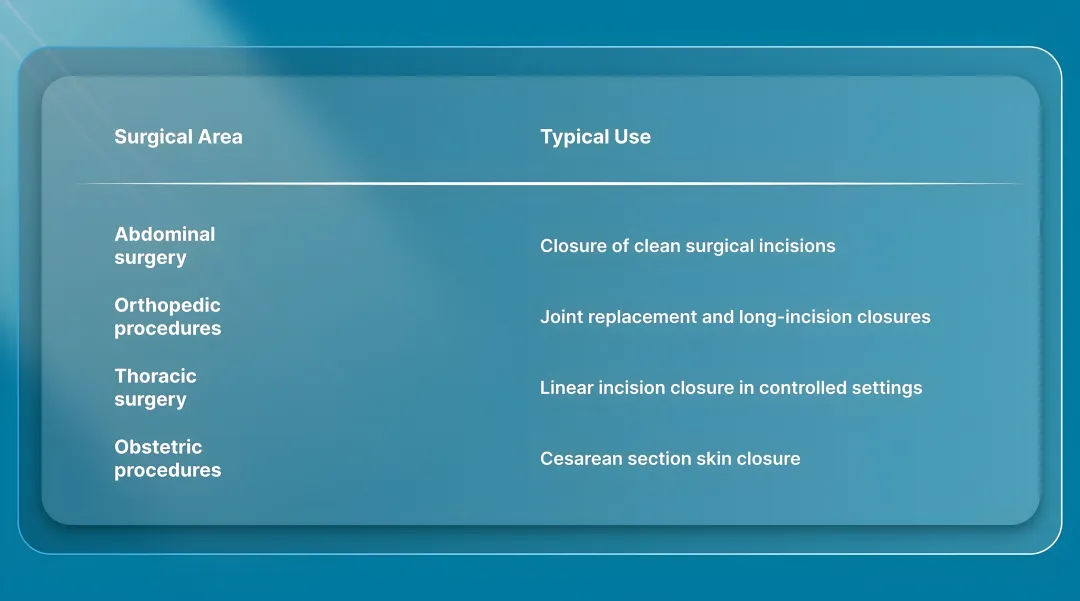 | Surgical Area | Typical Use |
|---|---|
| Abdominal surgery | Closure of clean surgical incisions |
| Orthopedic procedures | Joint replacement and long-incision closures |
| Thoracic surgery | Linear incision closure in controlled settings |
| Obstetric procedures | Cesarean section skin closure |